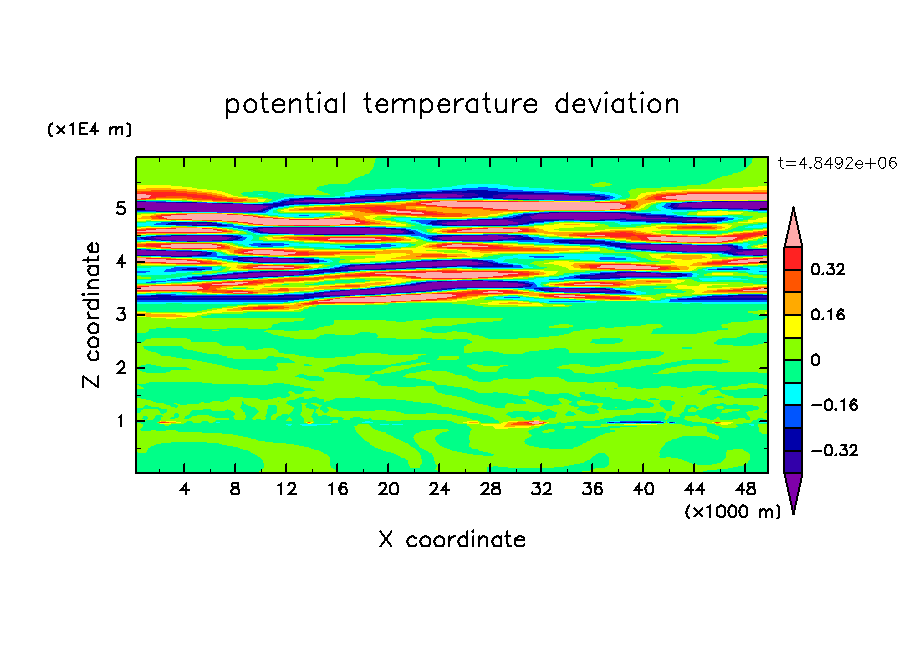 potential temperature deviation

(x1E4 m)

t=4.8492e+06

Z coordinate

5
4
3
2
1

4 8 12 16 20 24 28 32 36 40 44 48

(x1000 m)

X coordinate

0.32
0.16
0
−0.16
−0.32